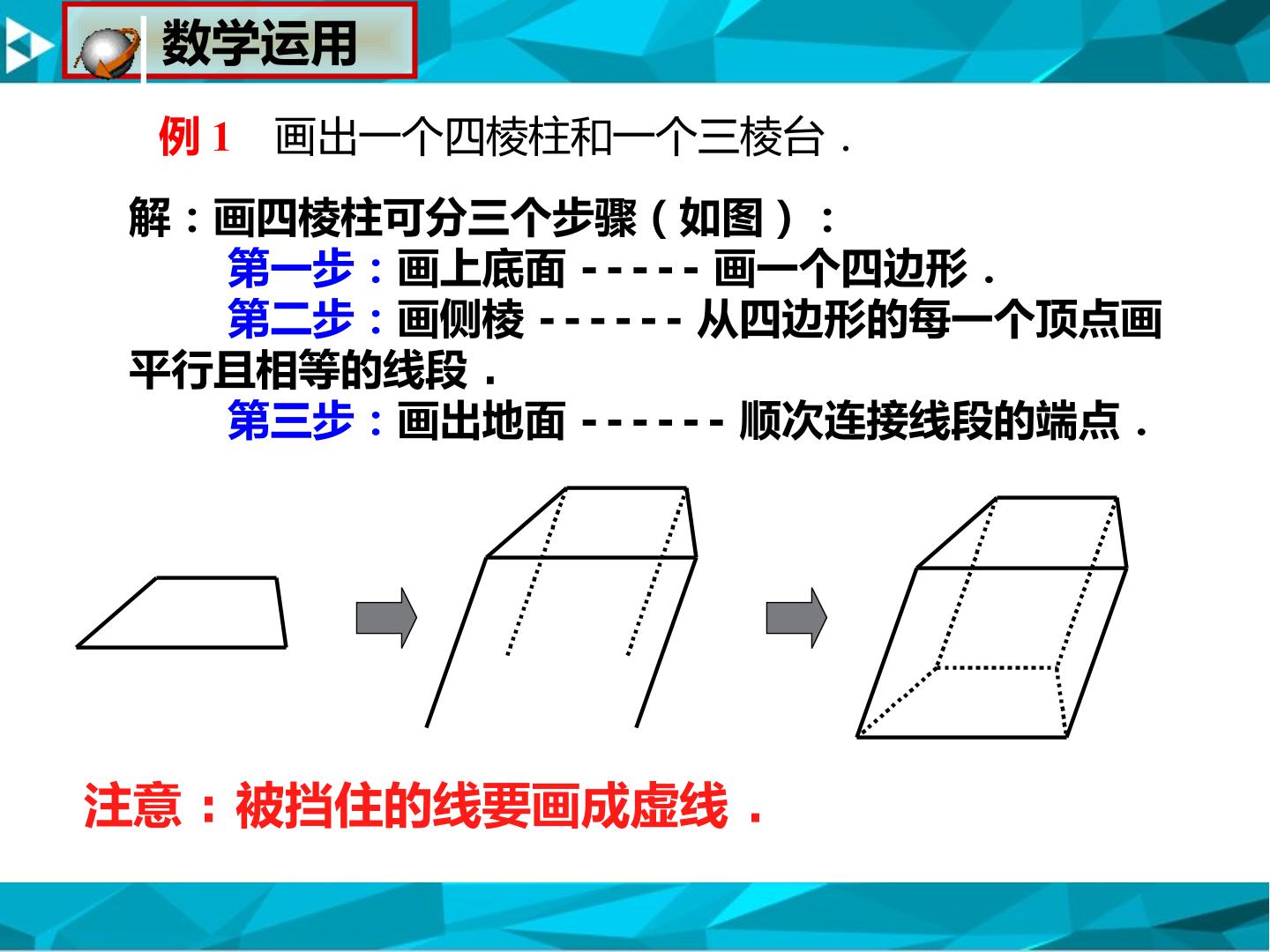 数学运用

例 1　画出一个四棱柱和一个三棱台．

解：画四棱柱可分三个步骤（如图）：
第一步：画上底面 - - - - - 画一个四边形．
第二步：画侧棱 - - - - - - 从四边形的每一个顶点画平行且相等的线段．
第三步：画出地面 - - - - - - 顺次连接线段的端点．

注意：被挡住的线要画成虚线．